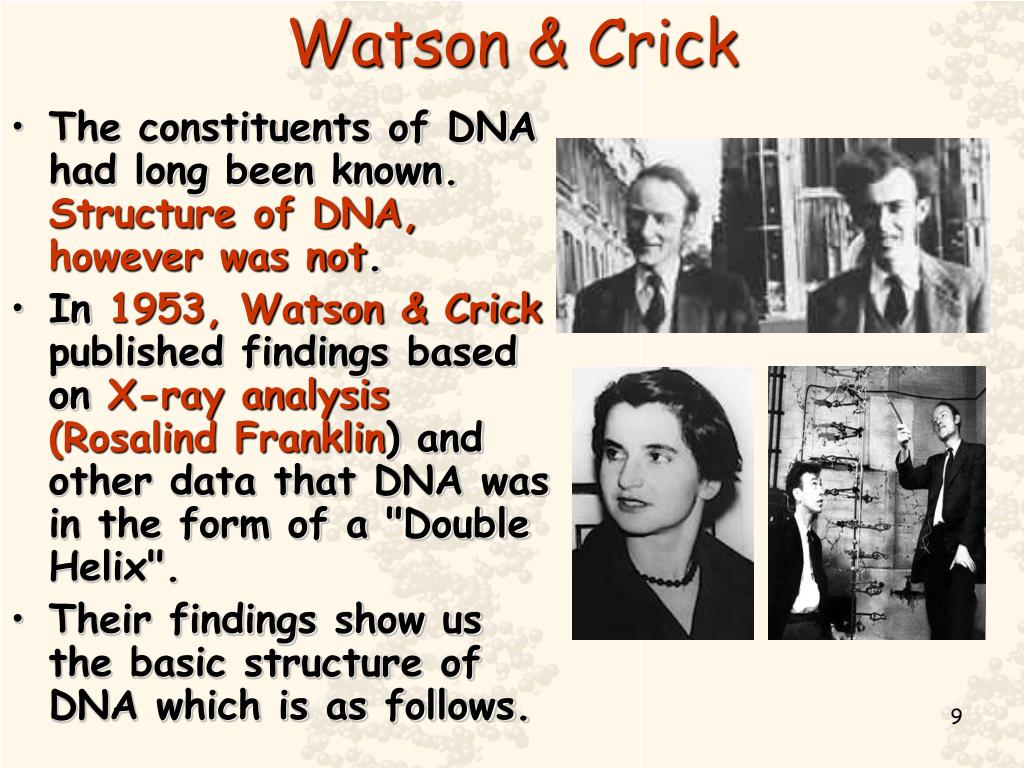 Watson & Crick

• The constituents of DNA had long been known. Structure of DNA, however was not.
• In 1953, Watson & Crick published findings based on X-ray analysis (Rosalind Franklin) and other data that DNA was in the form of a "Double Helix".
• Their findings show us the basic structure of DNA which is as follows.

9